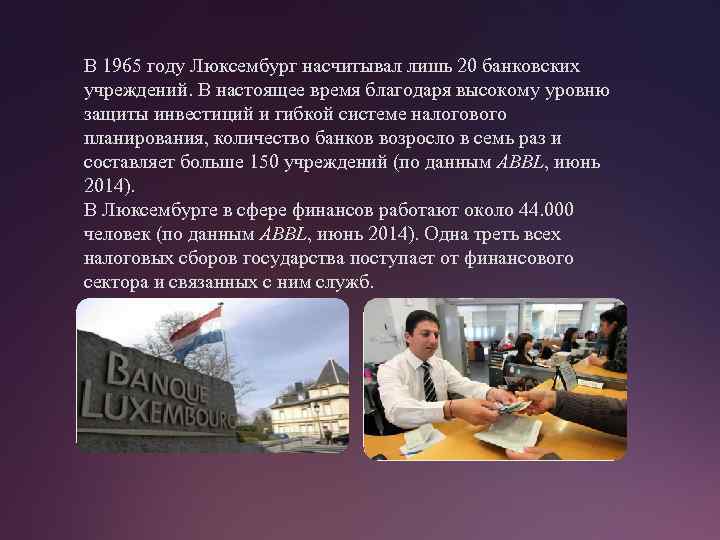 В 1965 году Люксембург насчитывал лишь 20 банковских учреждений. В настоящее время благодаря высокому уровню защиты инвестиций и гибкой системе налогового планирования, количество банков возросло в семь раз и составляет больше 150 учреждений (по данным ABBL, июнь 2014).
В Люксембурге в сфере финансов работают около 44.000 человек (по данным ABBL, июнь 2014). Одна треть всех налоговых сборов государства поступает от финансового сектора и связанных с ним служб.

BANQUE LUXEMBOURG